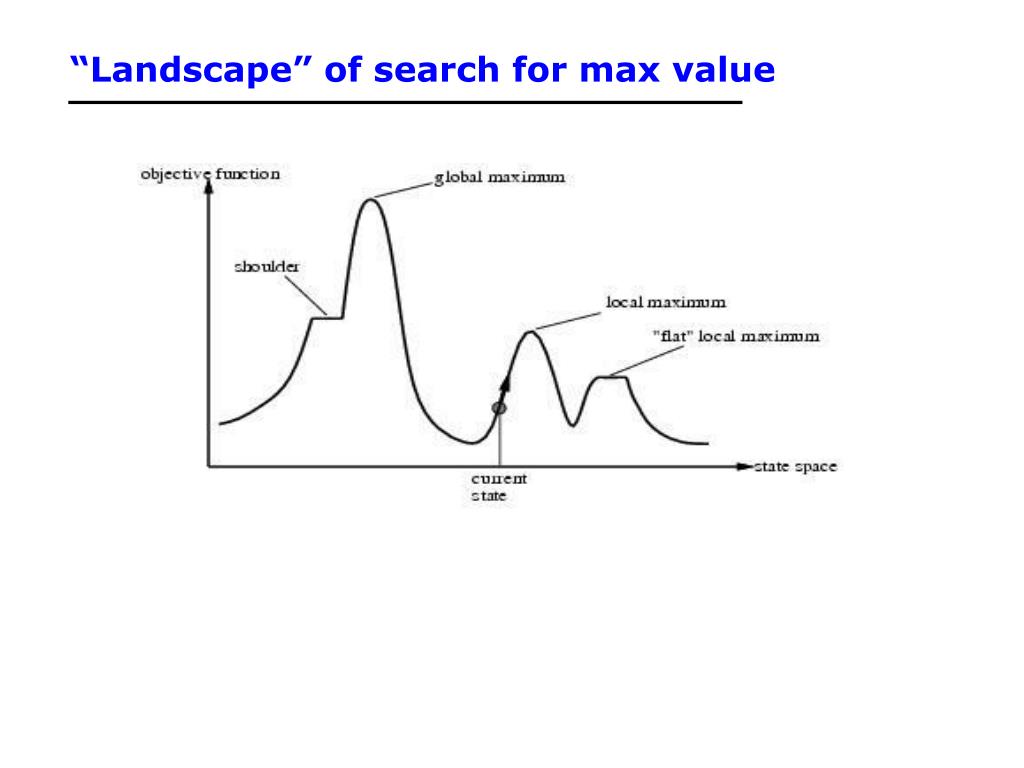 “Landscape” of search for max value

objective function

global maximum

shoulder

local maximum

"flat" local maximum

current state

state space